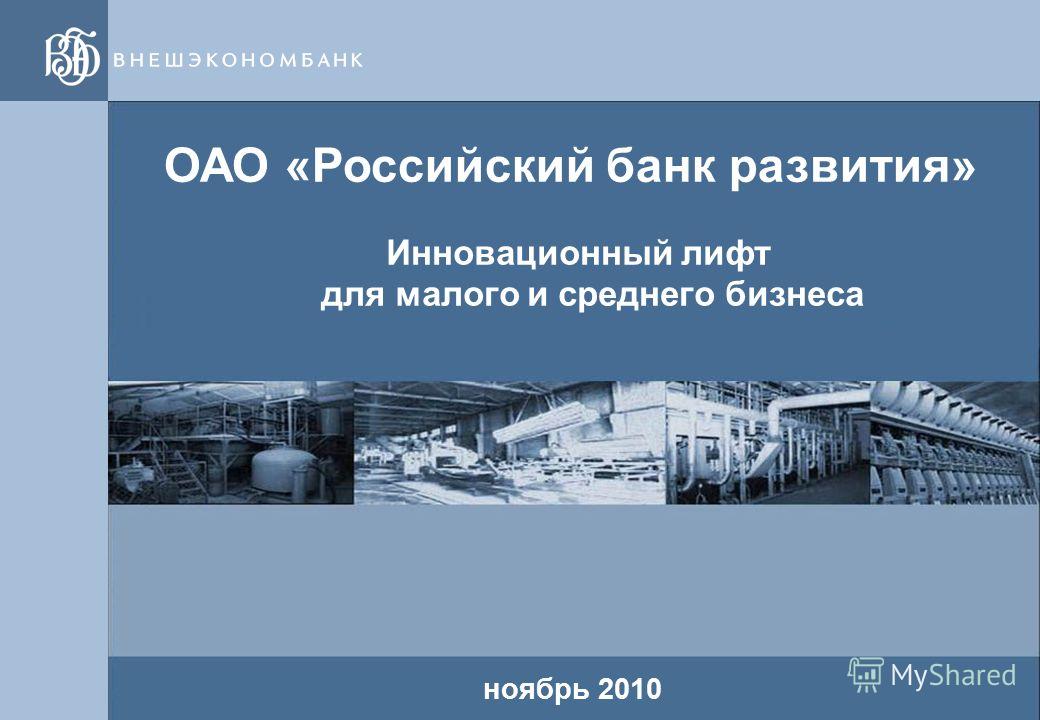 ВЭБ ВНЕШЭКОНОМБАНК

ОАО «Российский банк развития»

Инновационный лифт для малого и среднего бизнеса

ноябрь 2010

MyShared